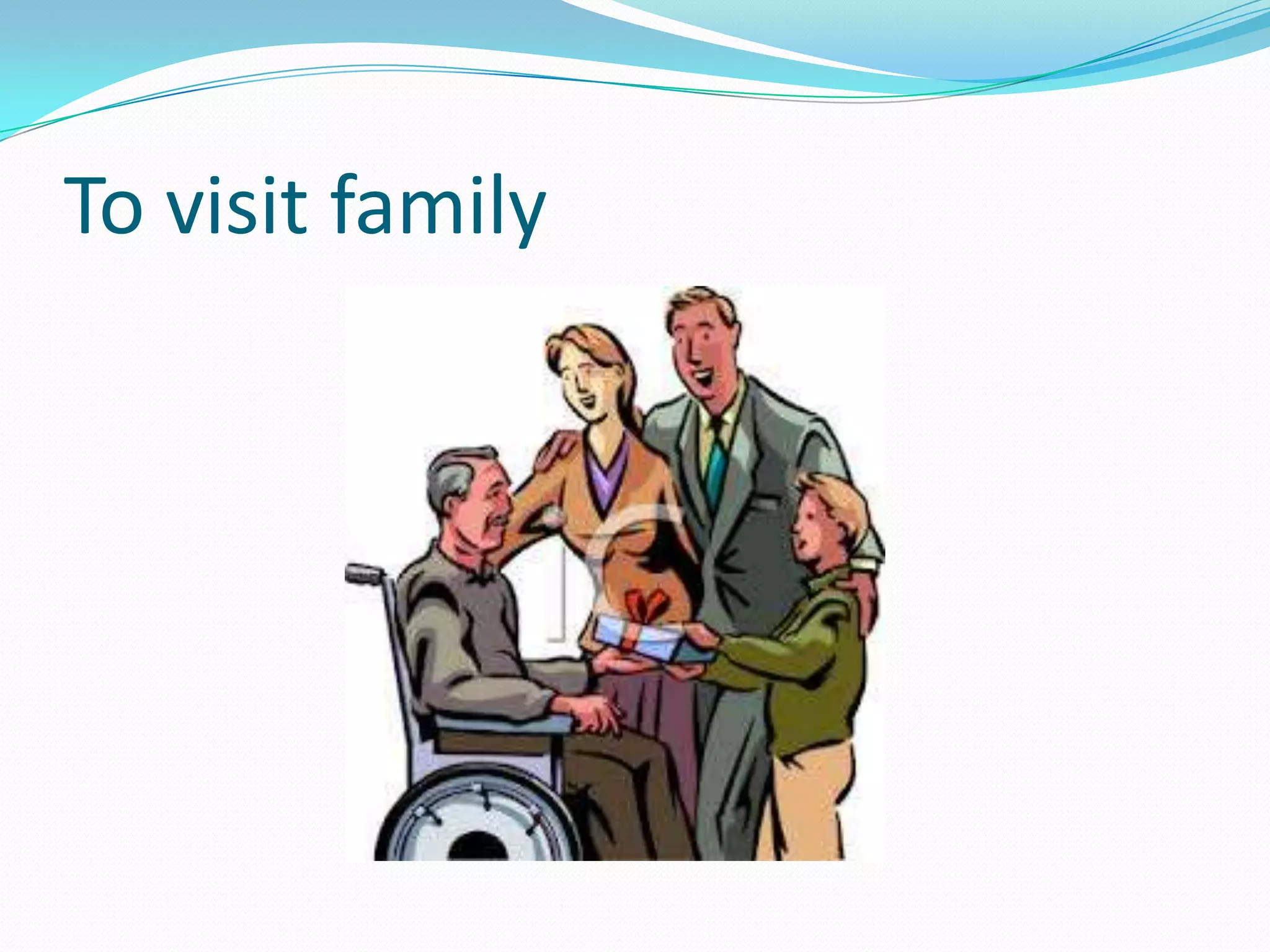 To visit family